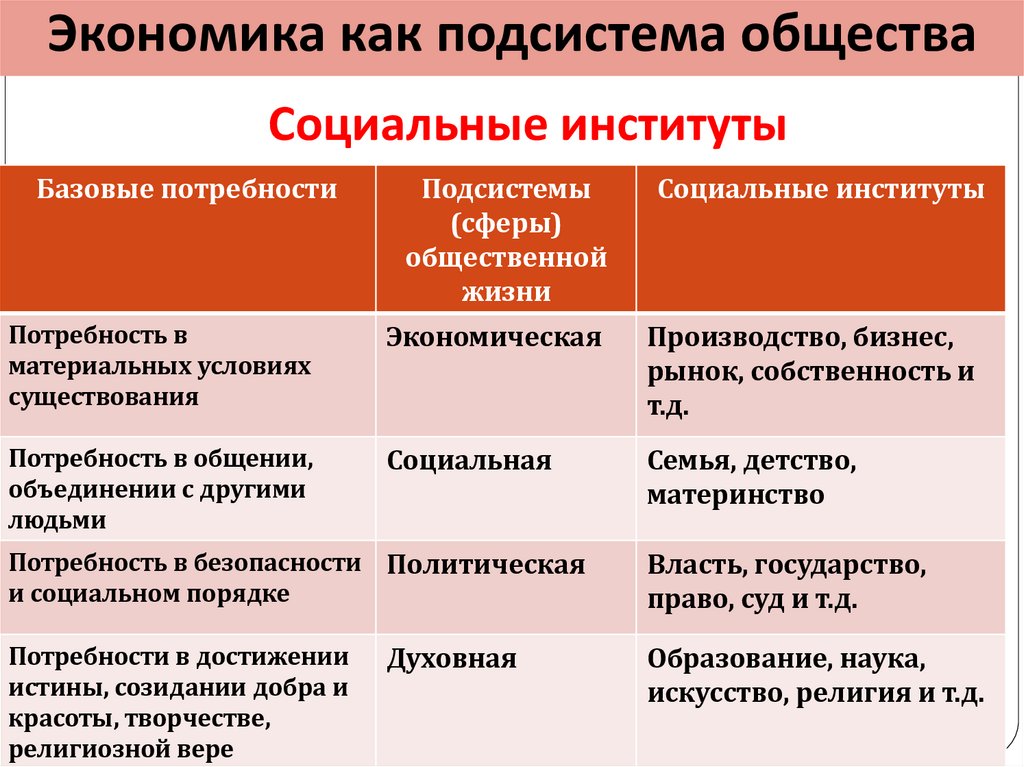 Экономика как подсистема общества

Социальные институты

| Базовые потребности | Подсистемы (сферы) общественной жизни | Социальные институты |
|---|---|---|
| Потребность в материальных условиях существования | Экономическая | Производство, бизнес, рынок, собственность и т.д. |
| Потребность в общении, объединении с другими людьми | Социальная | Семья, детство, материнство |
| Потребность в безопасности и социальном порядке | Политическая | Власть, государство, право, суд и т.д. |
| Потребности в достижении истины, созидании добра и красоты, творчестве, религиозной вере | Духовная | Образование, наука, искусство, религия и т.д. |